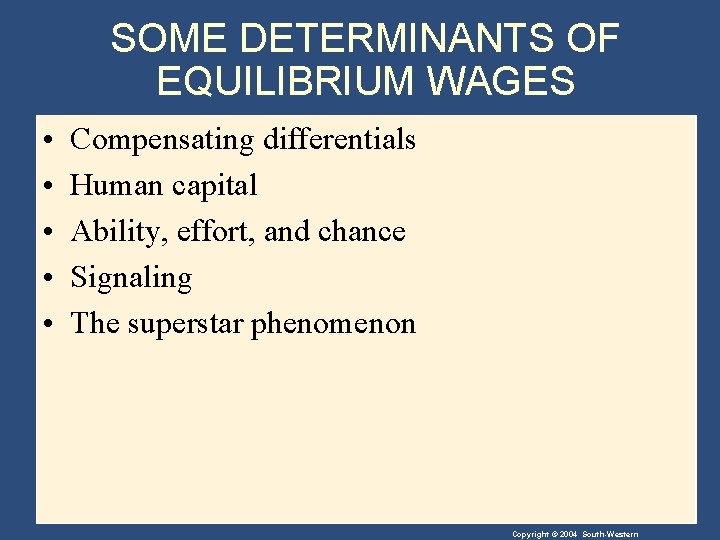 SOME DETERMINANTS OF EQUILIBRIUM WAGES

• Compensating differentials
• Human capital
• Ability, effort, and chance
• Signaling
• The superstar phenomenon

Copyright © 2004 South-Western